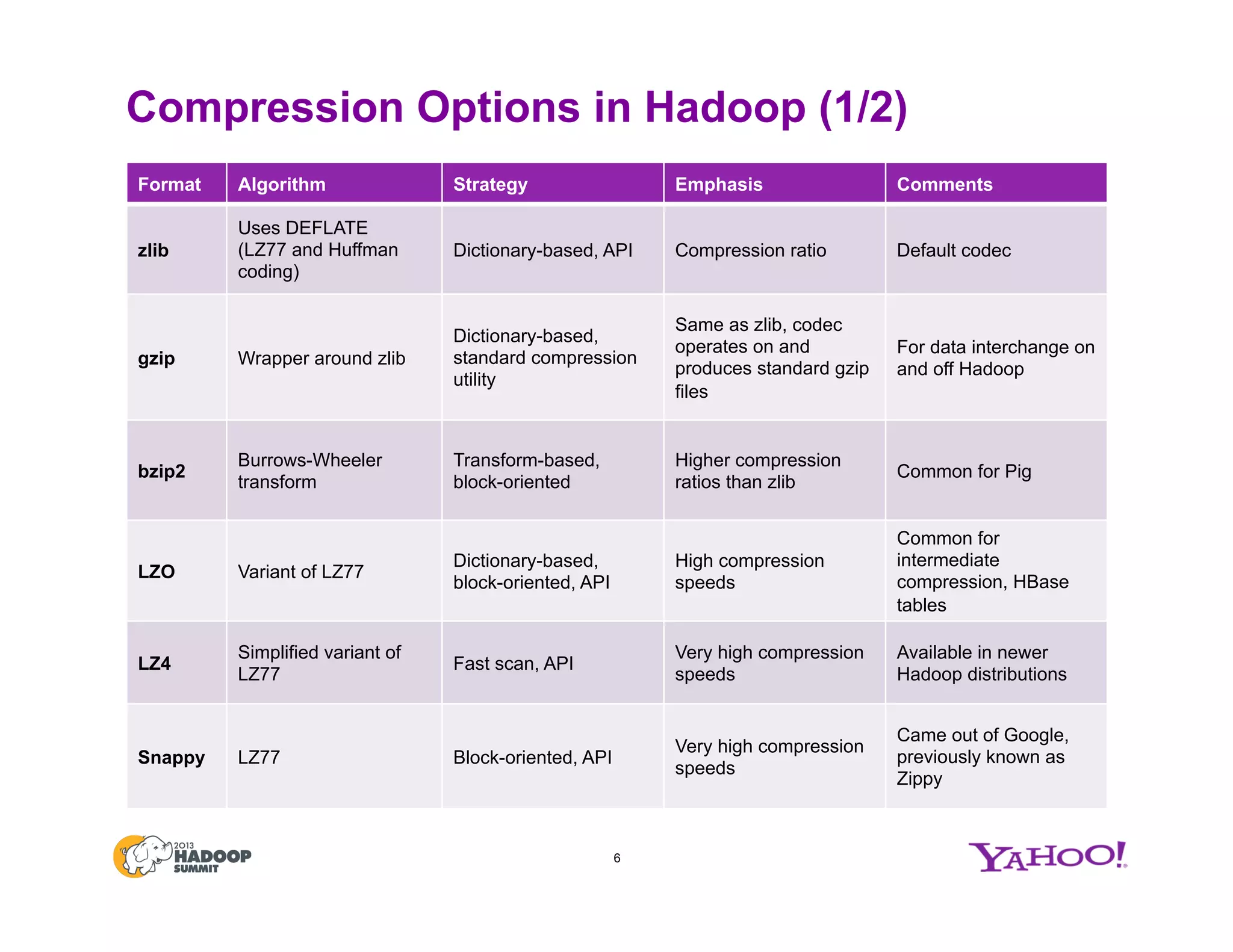 Compression Options in Hadoop (1/2)

| Format | Algorithm | Strategy | Emphasis | Comments |
|---|---|---|---|---|
| zlib | Uses DEFLATE (LZ77 and Huffman coding) | Dictionary-based, API | Compression ratio | Default codec |
| gzip | Wrapper around zlib | Dictionary-based, standard compression utility | Same as zlib, codec operates on and produces standard gzip files | For data interchange on and off Hadoop |
| bzip2 | Burrows-Wheeler transform | Transform-based, block-oriented | Higher compression ratios than zlib | Common for Pig |
| LZO | Variant of LZ77 | Dictionary-based, block-oriented, API | High compression speeds | Common for intermediate compression, HBase tables |
| LZ4 | Simplified variant of LZ77 | Fast scan, API | Very high compression speeds | Available in newer Hadoop distributions |
| Snappy | LZ77 | Block-oriented, API | Very high compression speeds | Came out of Google, previously known as Zippy |

2013 HADOOP SUMMIT

6

YAHOO!